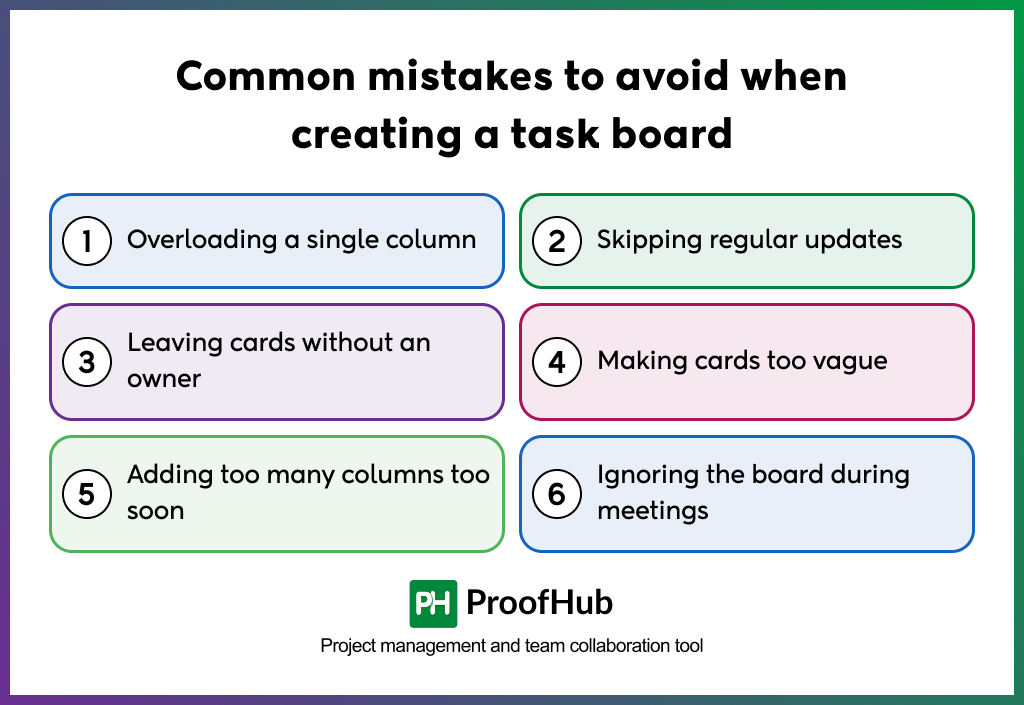 Common mistakes to avoid when creating a task board

1 Overloading a single column

2 Skipping regular updates

3 Leaving cards without an owner

4 Making cards too vague

5 Adding too many columns too soon

6 Ignoring the board during meetings

PH ProofHub

Project management and team collaboration tool